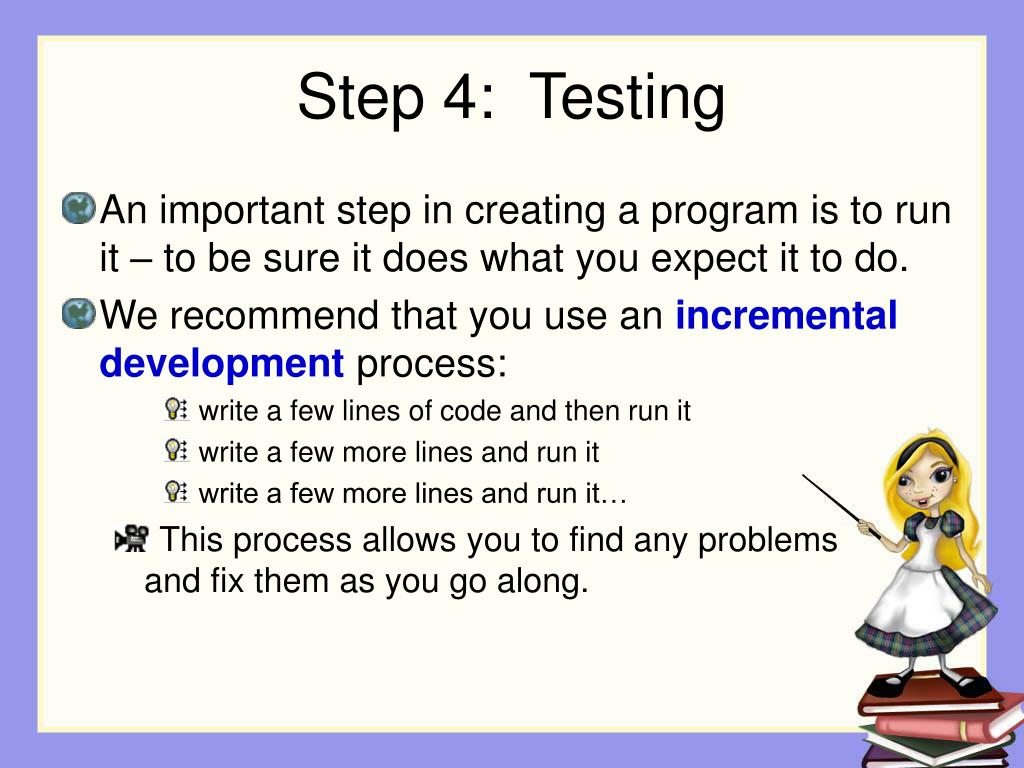 Step 4: Testing

An important step in creating a program is to run it – to be sure it does what you expect it to do.

We recommend that you use an incremental development process:

write a few lines of code and then run it

write a few more lines and run it

write a few more lines and run it…

This process allows you to find any problems and fix them as you go along.